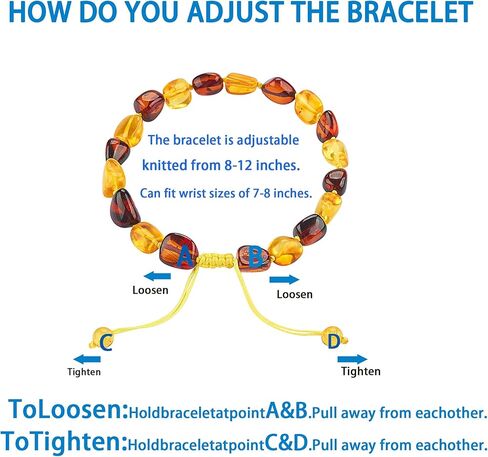 HOW DO YOU ADJUST THE BRACELET

The bracelet is adjustable knitted from 8-12 inches.

Can fit wrist sizes of 7-8 inches.

A

B

Loosen

Loosen

C

D

Tighten

Tighten

ToLoosen:HoldbraceletatpointA&B.Pull away from eachother.

ToTighten:HoldbraceletatpointC&D.Pull away from eachother.